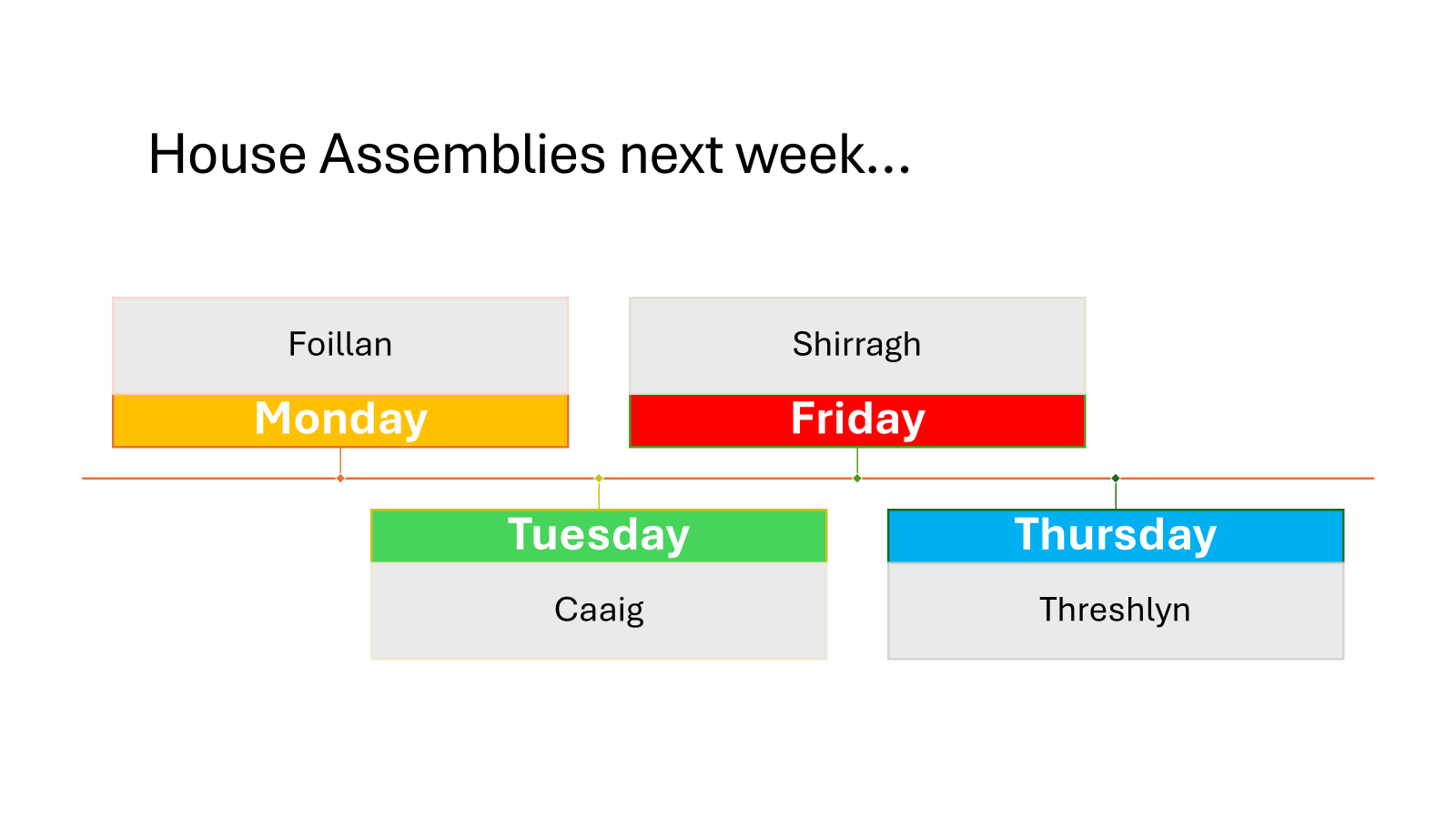 House Assemblies next week…

Foillan
Monday

Tuesday
Caaig

Shirragh
Friday

Thursday
Threshlyn